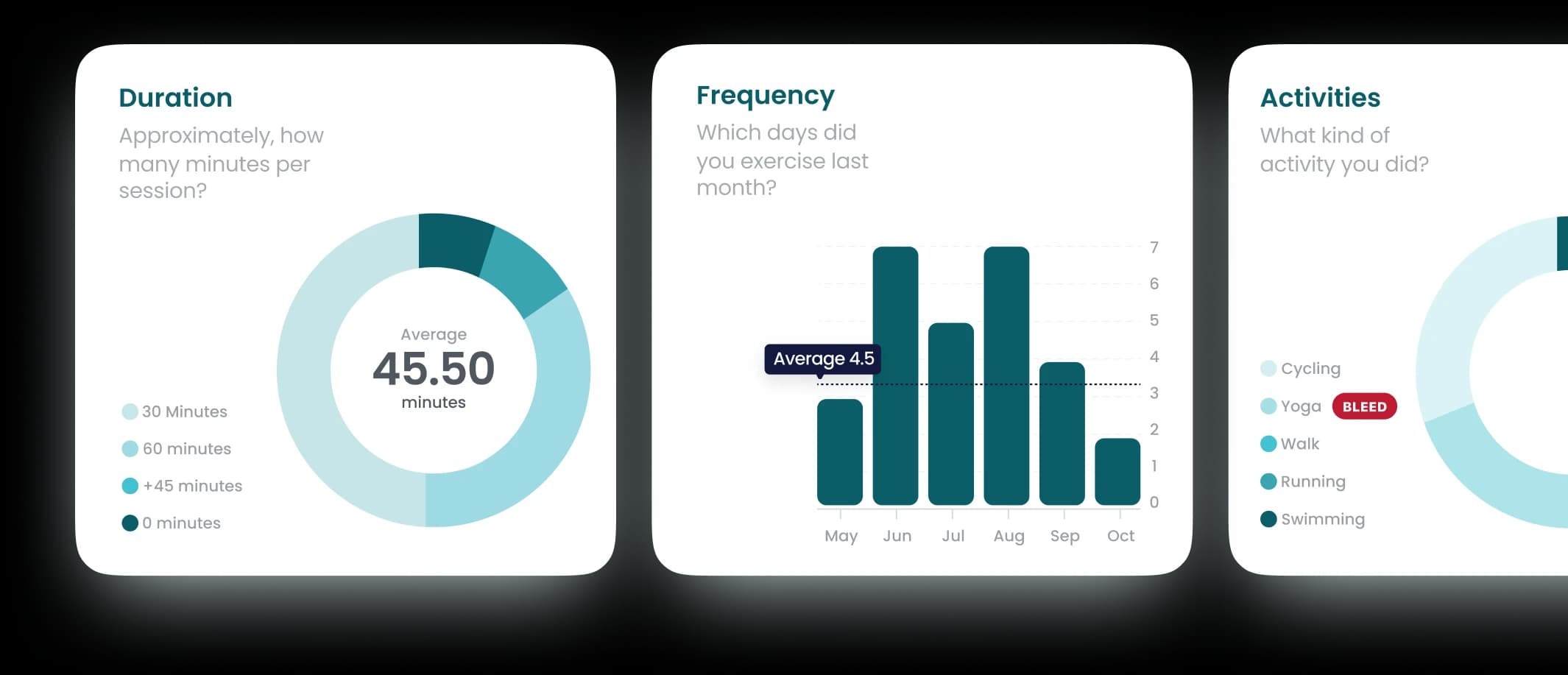 Duration
Approximately, how many minutes per session?

Average
45.50
minutes

30 Minutes
60 minutes
+45 minutes
0 minutes

Frequency
Which days did you exercise last month?

Average 4.5

7
6
5
4
3
2
1
0

May Jun Jul Aug Sep Oct

Activities
What kind of activity you did?

Cycling
Yoga BLEED
Walk
Running
Swimming